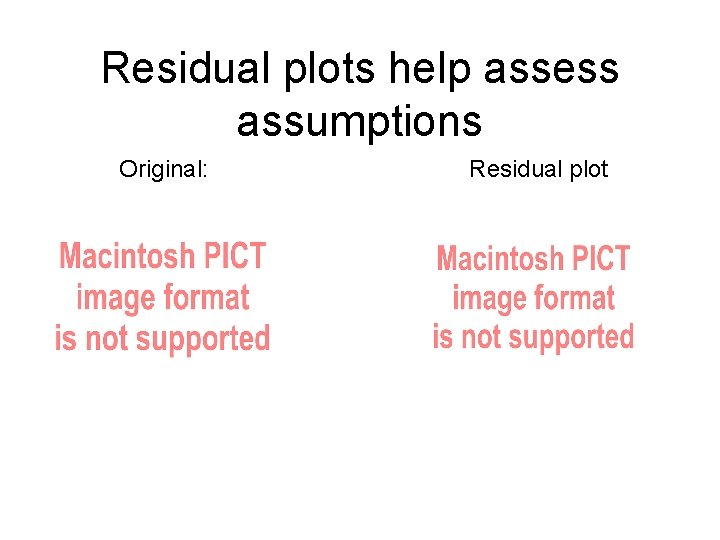 Residual plots help assess assumptions

Original:

Macintosh PICT image format is not supported

Residual plot

Macintosh PICT image format is not supported